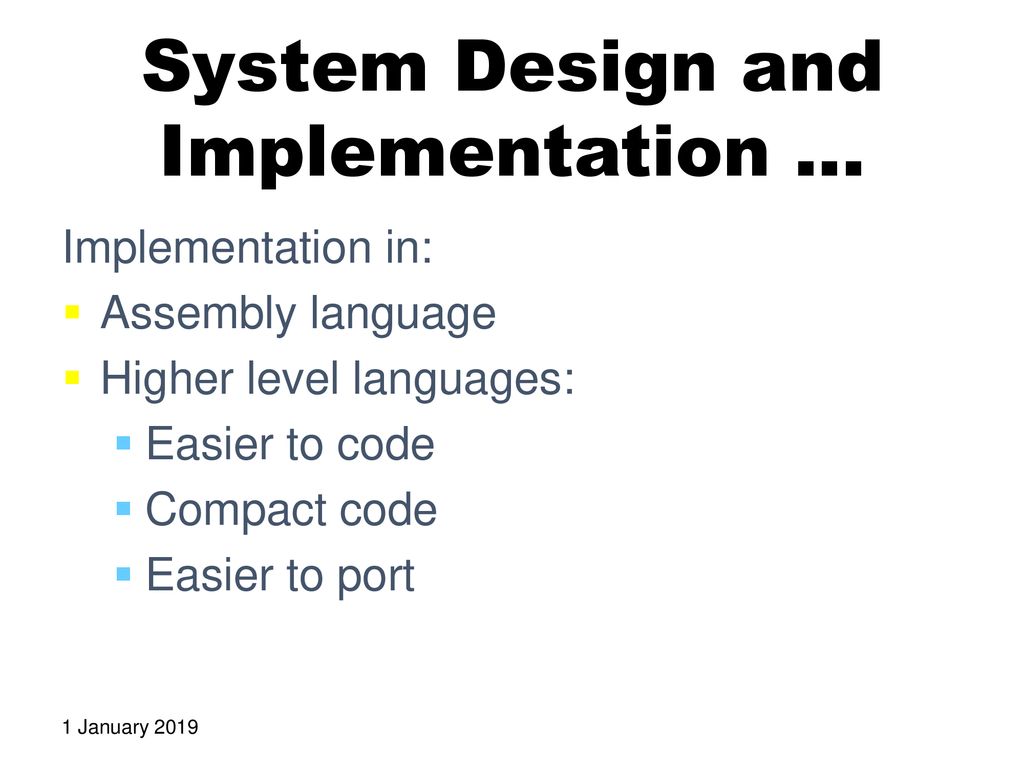 System Design and Implementation …

Implementation in:

- Assembly language
- Higher level languages:
  - Easier to code
  - Compact code
  - Easier to port

1 January 2019